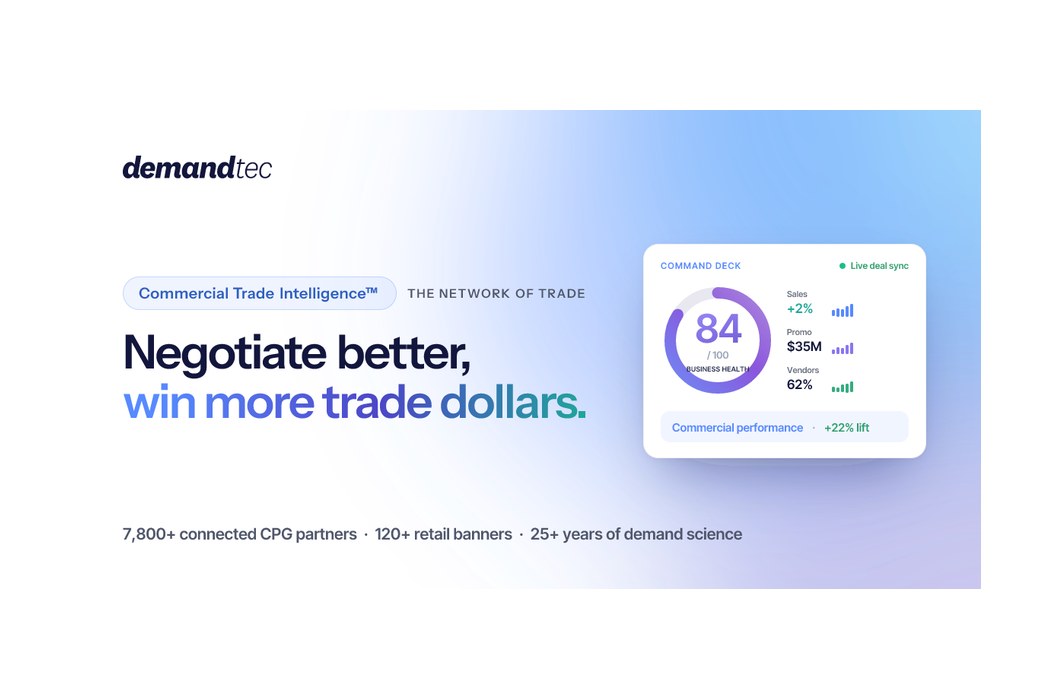 demandtec

Commercial Trade Intelligence™ THE NETWORK OF TRADE

Negotiate better, win more trade dollars.

COMMAND DECK
Live deal sync

84
/ 100
BUSINESS HEALTH

Sales
+2%

Promo
$35M

Vendors
62%

Commercial performance · +22% lift

7,800+ connected CPG partners · 120+ retail banners · 25+ years of demand science